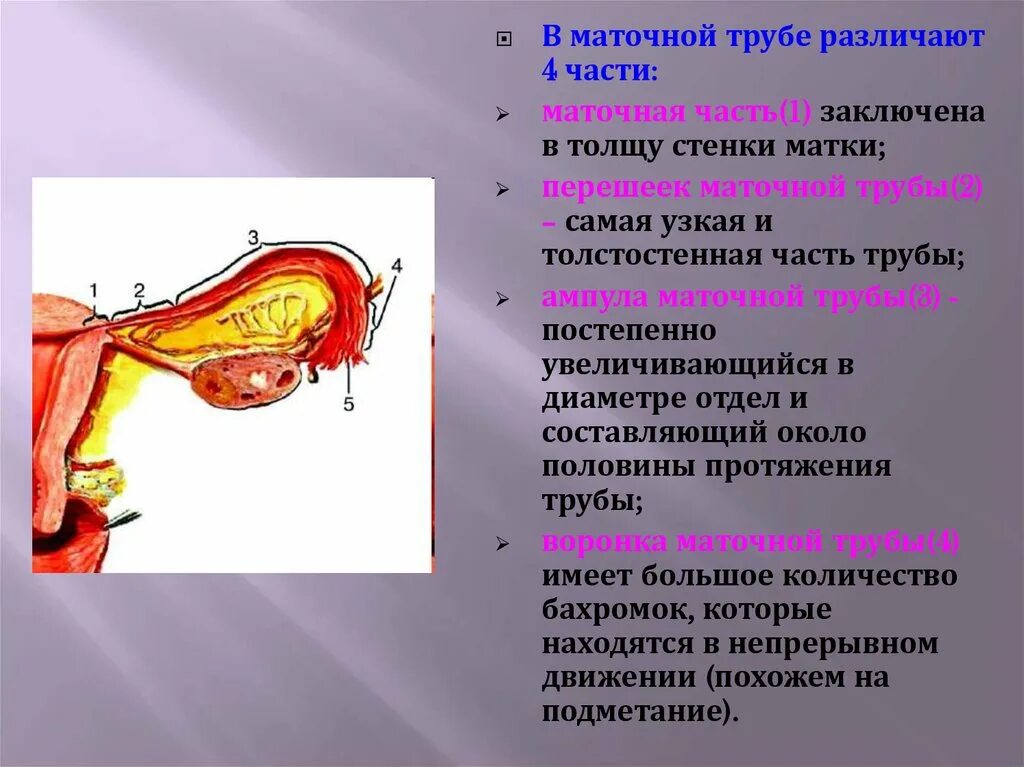 1

2

3

4

5

В маточной трубе различают 4 части:

маточная часть(1) заключена в толщу стенки матки;

перешеек маточной трубы(2) – самая узкая и толстостенная часть трубы;

ампула маточной трубы(3) - постепенно увеличивающийся в диаметре отдел и составляющий около половины протяжения трубы;

воронка маточной трубы(4) имеет большое количество бахромок, которые находятся в непрерывном движении (похожем на подметание).